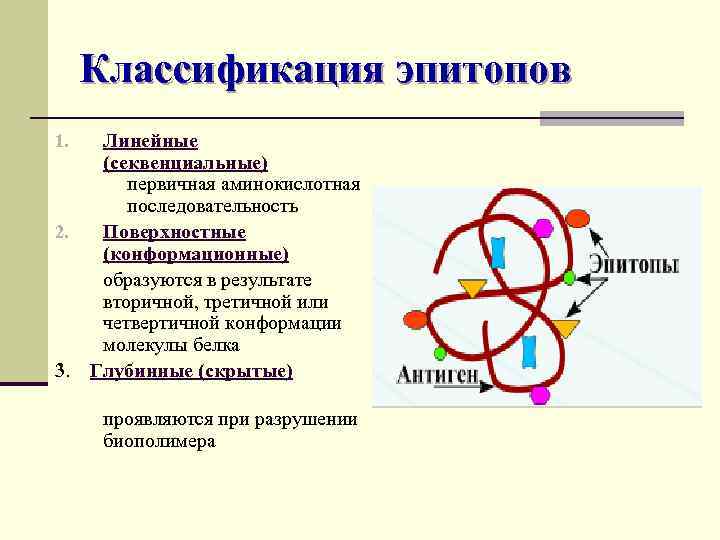 Классификация эпитопов

1. Линейные (секвенциальные)
первичная аминокислотная последовательность

2. Поверхностные (конформационные)
образуются в результате вторичной, третичной или четвертичной конформации молекулы белка

3. Глубинные (скрытые)

проявляются при разрушении биополимера

Эпитопы

Антиген